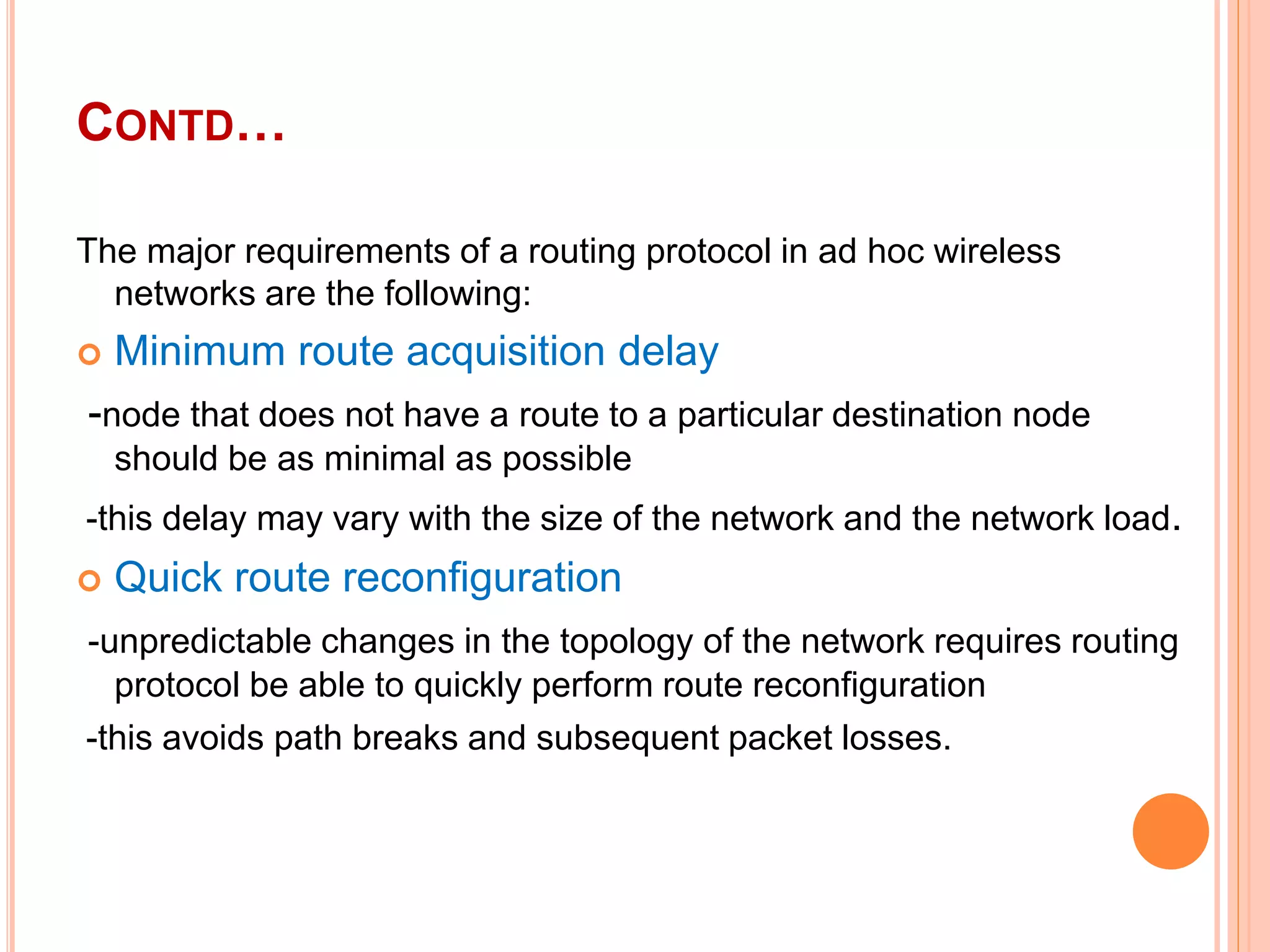 CONTD…

The major requirements of a routing protocol in ad hoc wireless networks are the following:

Minimum route acquisition delay

-node that does not have a route to a particular destination node should be as minimal as possible

-this delay may vary with the size of the network and the network load.

Quick route reconfiguration

-unpredictable changes in the topology of the network requires routing protocol be able to quickly perform route reconfiguration

-this avoids path breaks and subsequent packet losses.